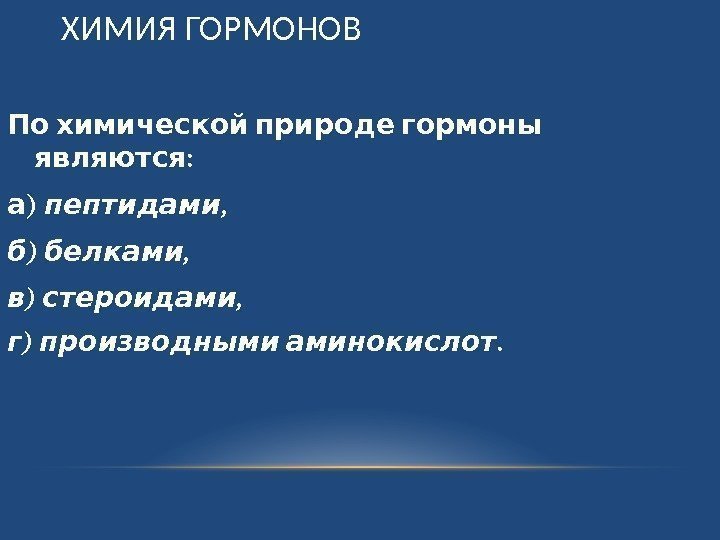 ХИМИЯ ГОРМОНОВ

По химической природе гормоны являются:

а) пептидами,

б) белками,

в) стероидами,

г) производными аминокислот.